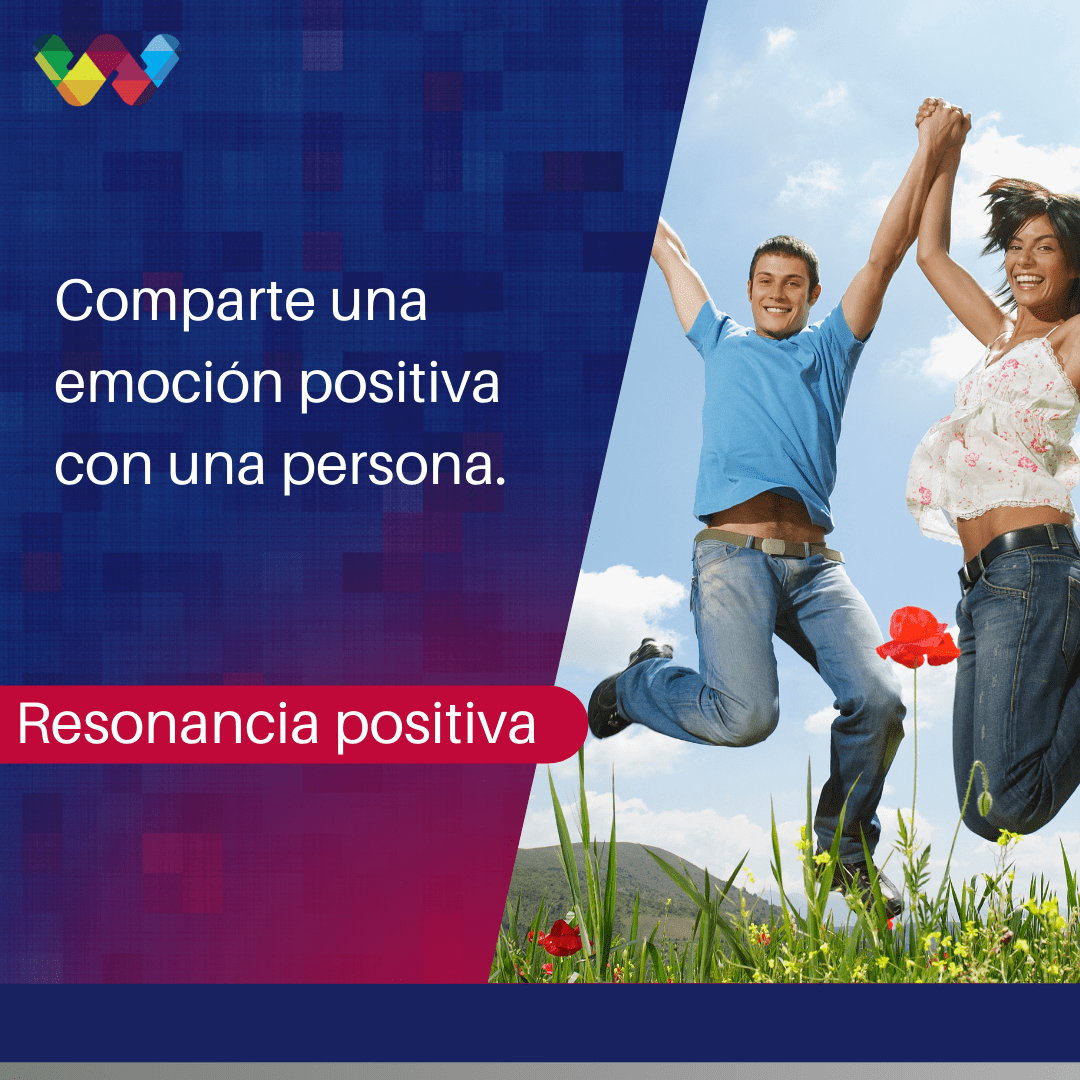 Comparte una emoción positiva con una persona.

Resonancia positiva